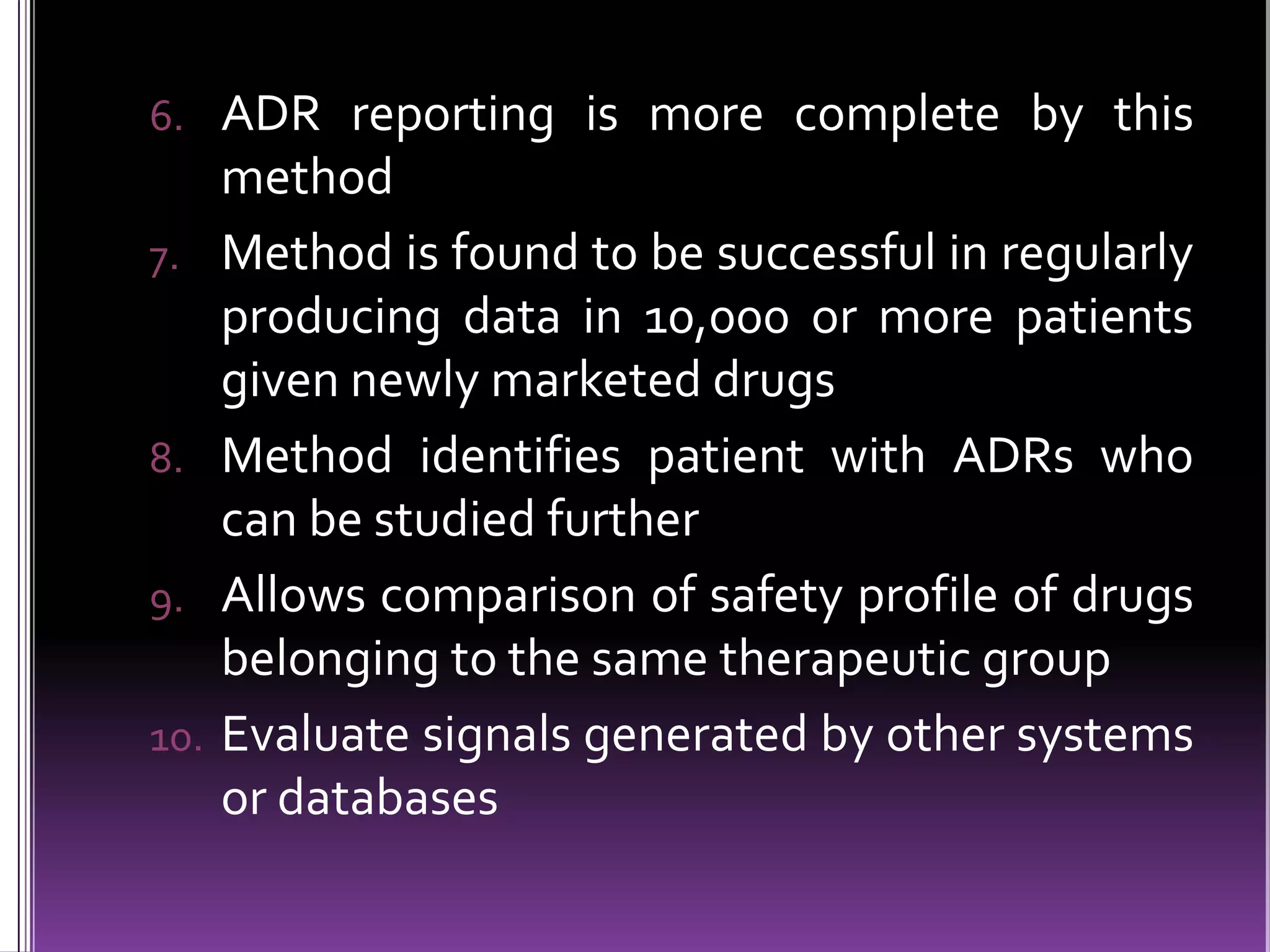 6. ADR reporting is more complete by this method

7. Method is found to be successful in regularly producing data in 10,000 or more patients given newly marketed drugs

8. Method identifies patient with ADRs who can be studied further

9. Allows comparison of safety profile of drugs belonging to the same therapeutic group

10. Evaluate signals generated by other systems or databases